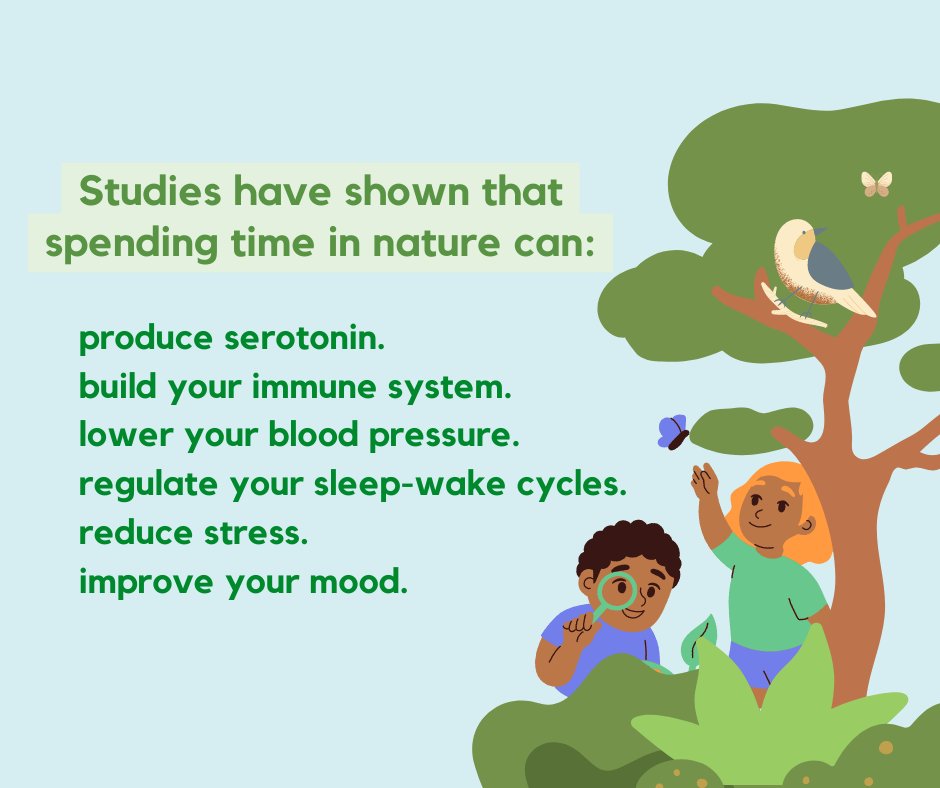 Studies have shown that spending time in nature can:

produce serotonin.
build your immune system.
lower your blood pressure.
regulate your sleep-wake cycles.
reduce stress.
improve your mood.